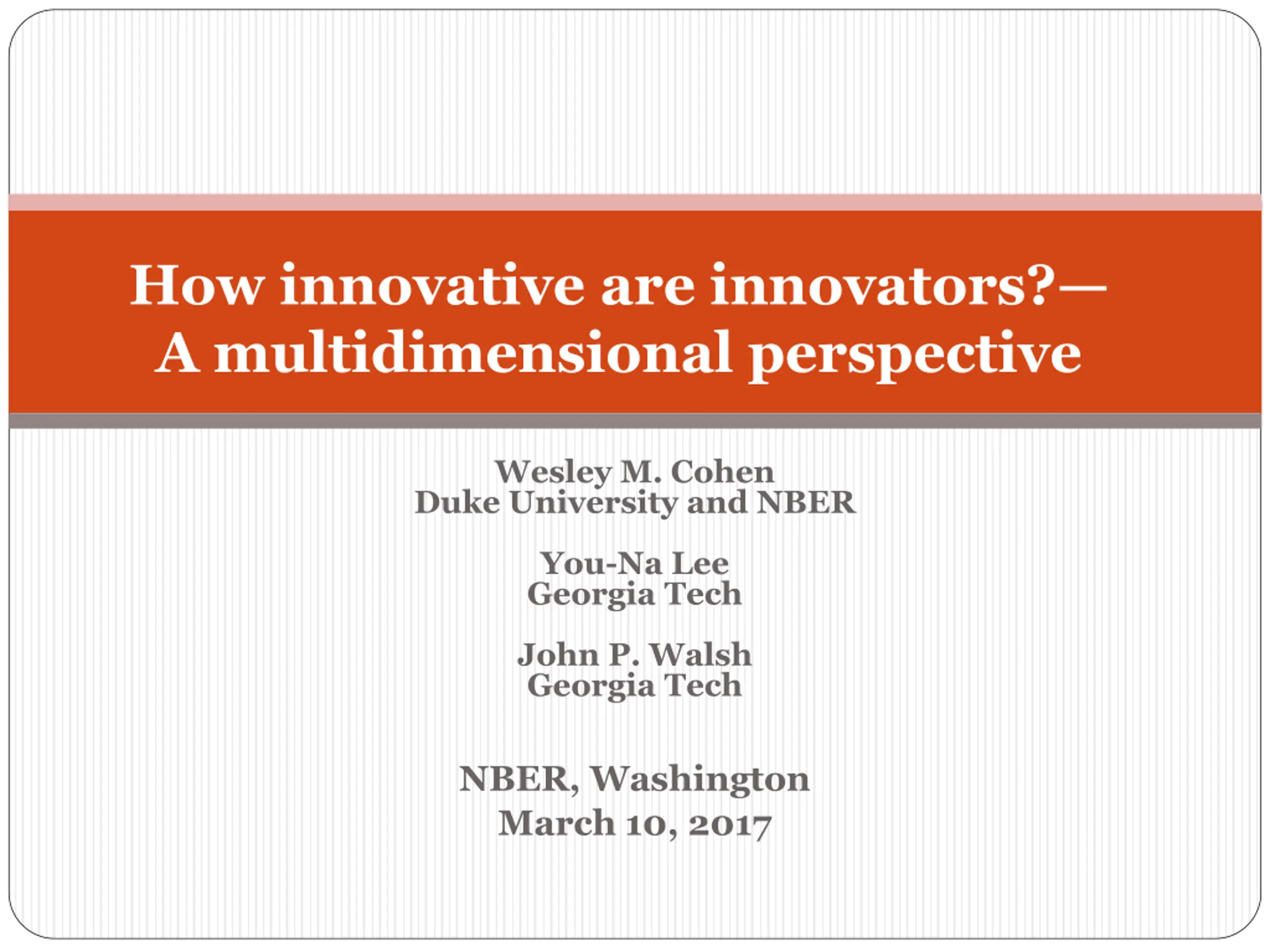 How innovative are innovators?—
A multidimensional perspective

Wesley M. Cohen
Duke University and NBER

You-Na Lee
Georgia Tech

John P. Walsh
Georgia Tech

NBER, Washington
March 10, 2017